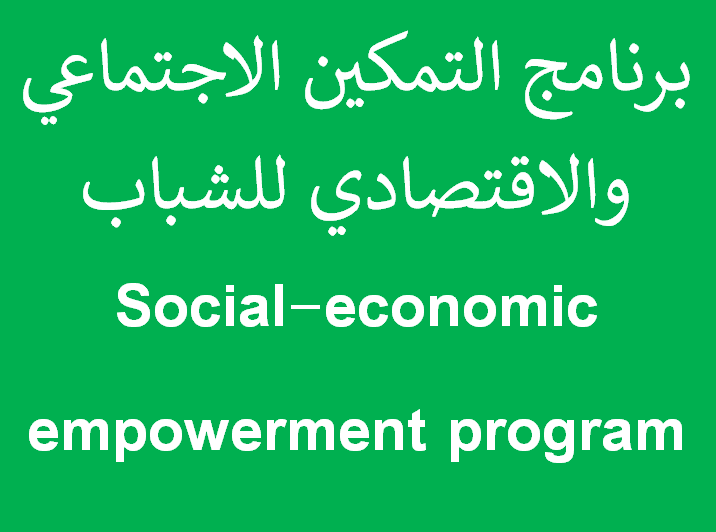 برنامج التمكين الاجتماعي والاقتصادي للشباب

Social–economic

empowerment program